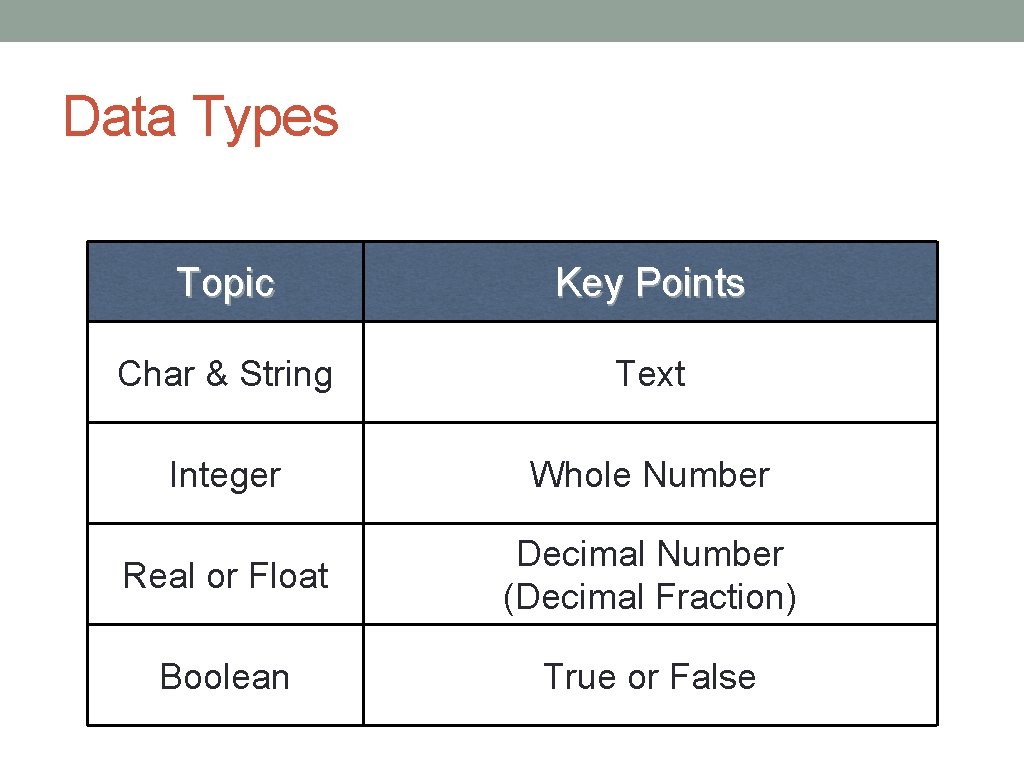 Data Types

| Topic | Key Points |
|---|---|
| Char & String | Text |
| Integer | Whole Number |
| Real or Float | Decimal Number (Decimal Fraction) |
| Boolean | True or False |